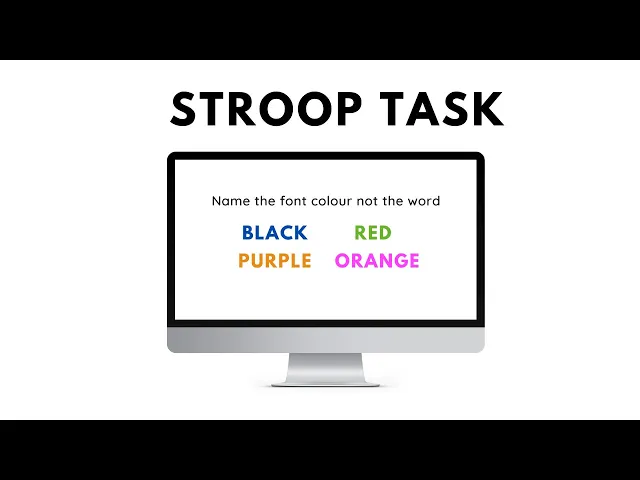 STROOP TASK

Name the font colour not the word

BLACK RED
PURPLE ORANGE